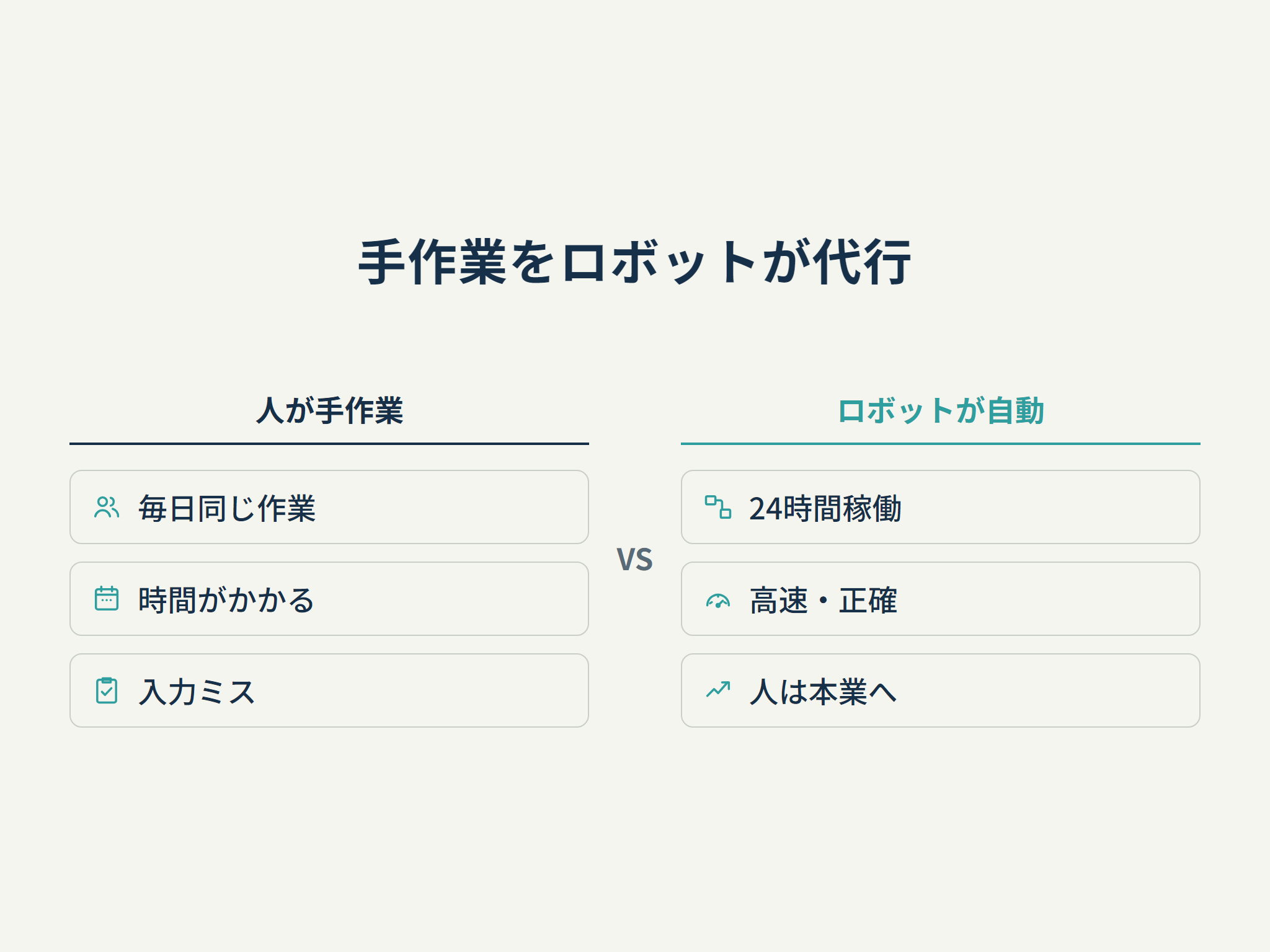 手作業をロボットが代行

人が手作業

毎日同じ作業

時間がかかる

入力ミス

VS

ロボットが自動

24時間稼働

高速・正確

人は本業へ